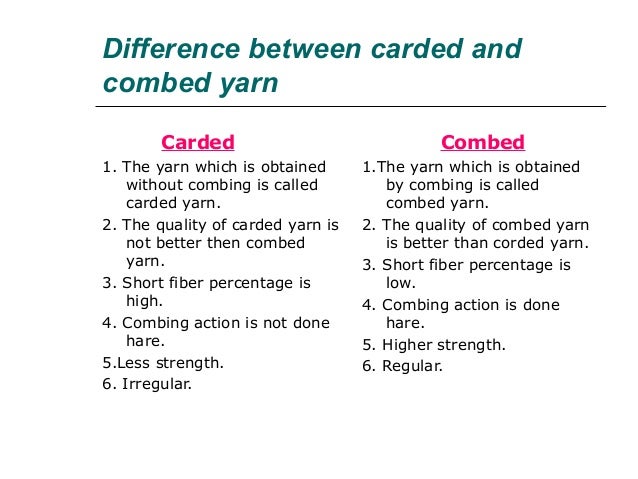 Difference between carded and combed yarn

Carded

1. The yarn which is obtained without combing is called carded yarn.

2. The quality of carded yarn is not better then combed yarn.

3. Short fiber percentage is high.

4. Combing action is not done hare.

5.Less strength.

6. Irregular.

Combed

1.The yarn which is obtained by combing is called combed yarn.

2. The quality of combed yarn is better than corded yarn.

3. Short fiber percentage is low.

4. Combing action is done hare.

5. Higher strength.

6. Regular.